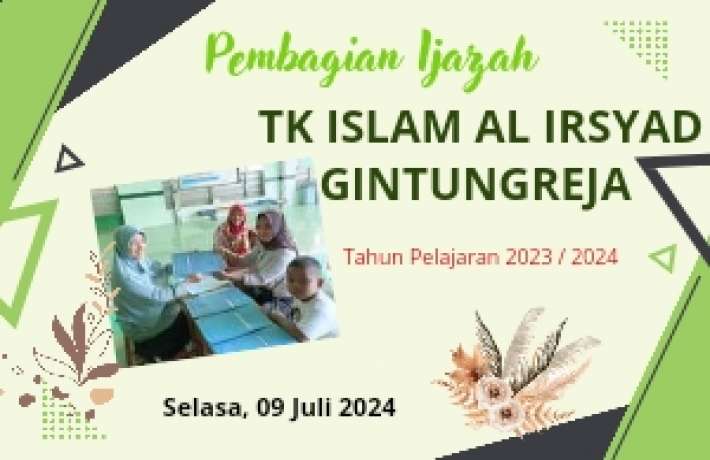 Pembagian Ijazah

TK ISLAM AL IRSYAD GINTUNGREJA

Tahun Pelajaran 2023 / 2024

Selasa, 09 Juli 2024